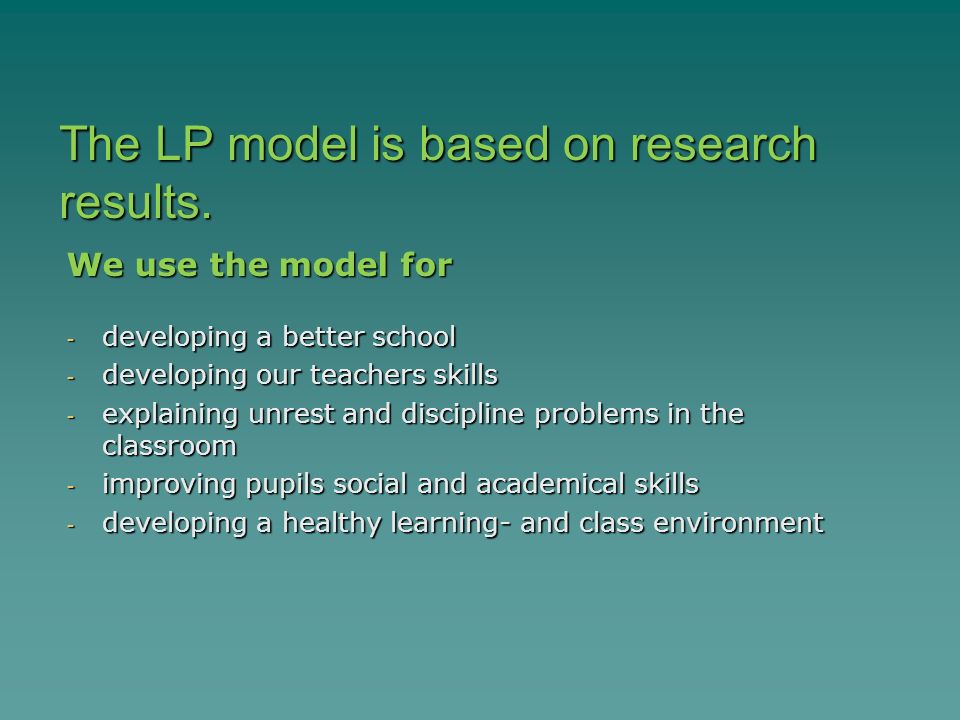 The LP model is based on research results.

We use the model for

- developing a better school
- developing our teachers skills
- explaining unrest and discipline problems in the classroom
- improving pupils social and academical skills
- developing a healthy learning- and class environment